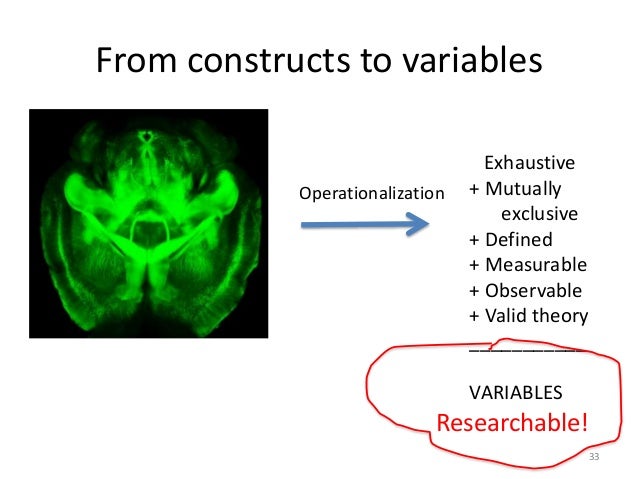 From constructs to variables

Operationalization

Exhaustive
+ Mutually exclusive
+ Defined
+ Measurable
+ Observable
+ Valid theory
___________

VARIABLES
Researchable!

33